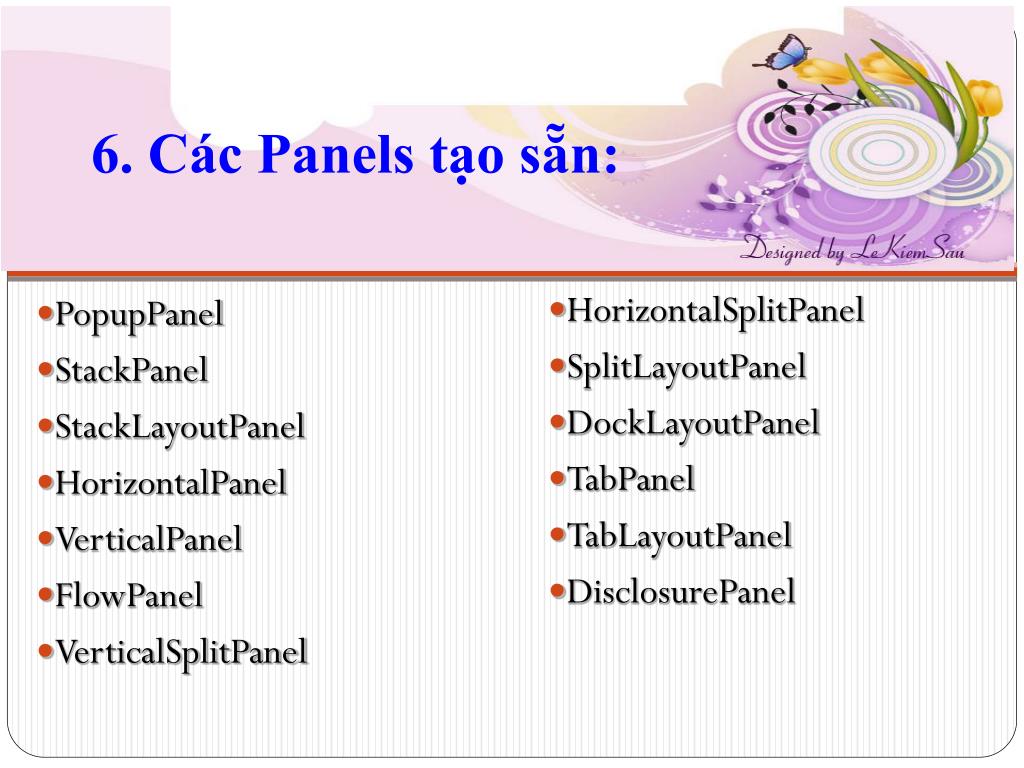 6. Các Panels tạo sẵn:

Designed by LeKiemSau

PopupPanel
StackPanel
StackLayoutPanel
HorizontalPanel
VerticalPanel
FlowPanel
VerticalSplitPanel

HorizontalSplitPanel
SplitLayoutPanel
DockLayoutPanel
TabPanel
TabLayoutPanel
DisclosurePanel